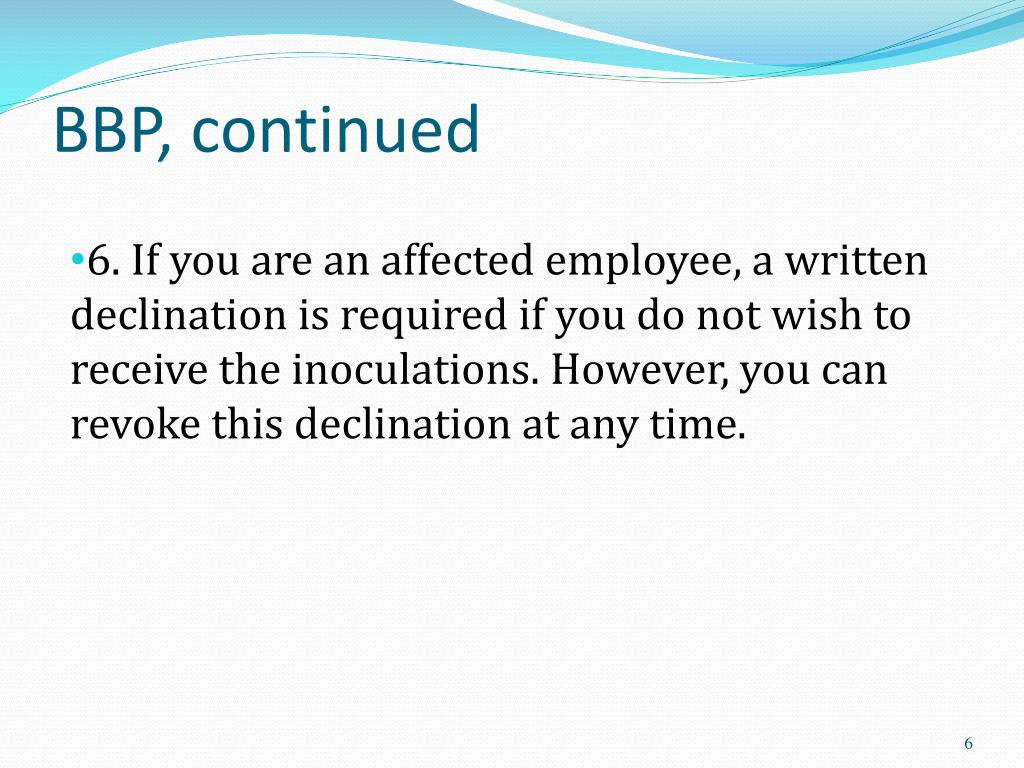 BBP, continued

•6. If you are an affected employee, a written declination is required if you do not wish to receive the inoculations. However, you can revoke this declination at any time.

6